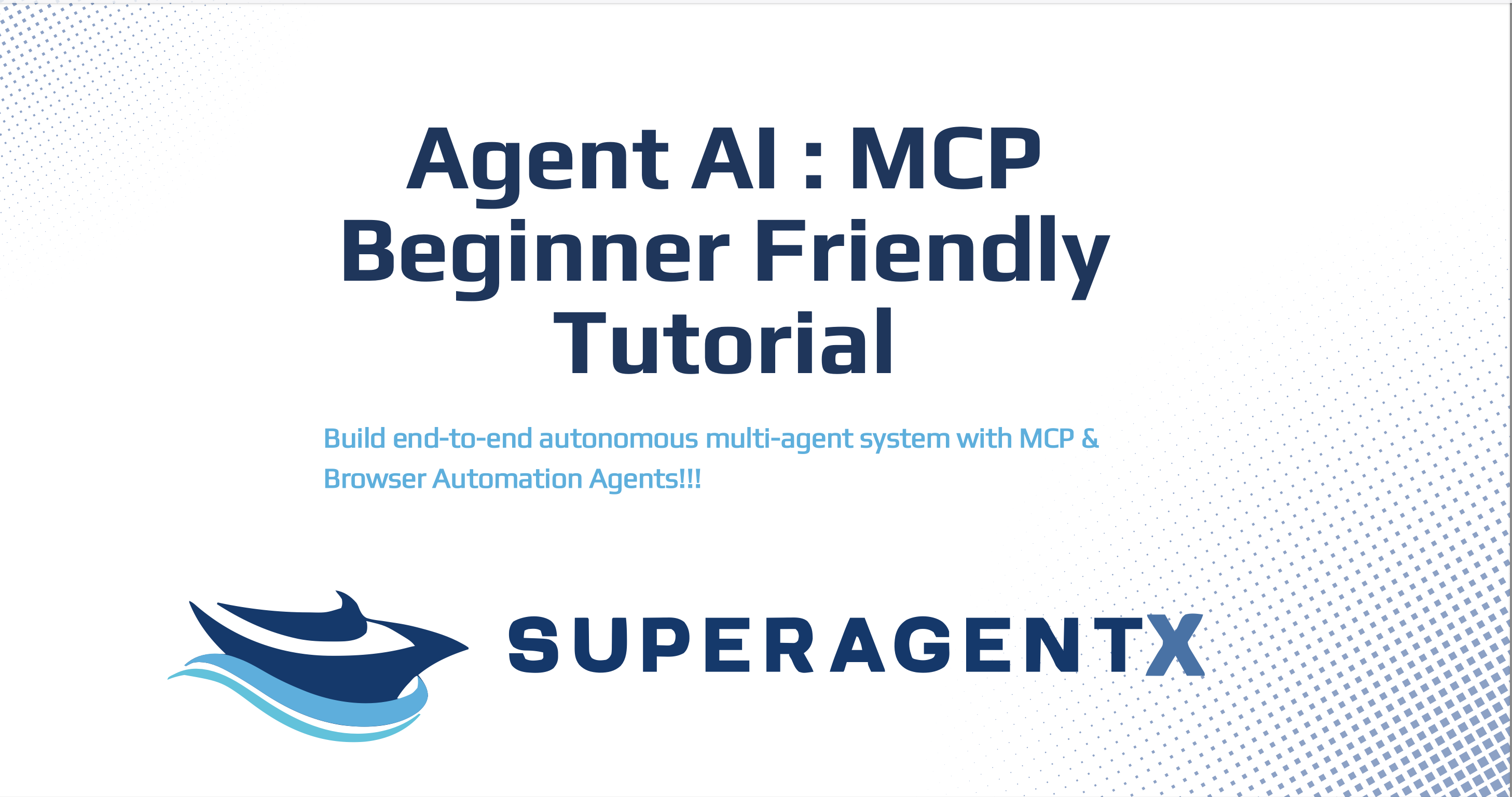 Agent AI : MCP
Beginner Friendly
Tutorial

Build end-to-end autonomous multi-agent system with MCP & Browser Automation Agents!!!

SUPERAGENTX